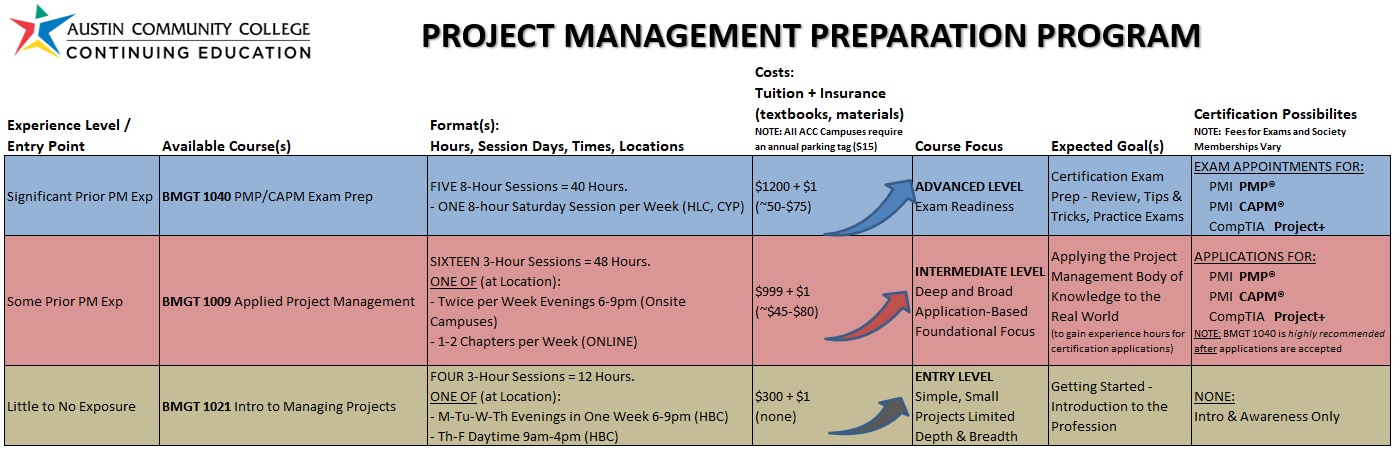 AUSTIN COMMUNITY COLLEGE
CONTINUING EDUCATION

PROJECT MANAGEMENT PREPARATION PROGRAM

| Experience Level / Entry Point | Available Course(s) | Format(s): Hours, Session Days, Times, Locations | Costs: Tuition + Insurance (textbooks, materials) NOTE: All ACC Campuses require an annual parking tag ($15) | Course Focus | Expected Goal(s) | Certification Possibilites NOTE: Fees for Exams and Society Memberships Vary |
|---|---|---|---|---|---|---|
| Significant Prior PM Exp | BMGT 1040 PMP/CAPM Exam Prep | FIVE 8-Hour Sessions = 40 Hours. - ONE 8-hour Saturday Session per Week (HLC, CYP) | \$1200 + \$1 (~50-\$75) | ADVANCED LEVEL Exam Readiness | Certification Exam Prep - Review, Tips & Tricks, Practice Exams | EXAM APPOINTMENTS FOR: PMI PMP® PMI CAPM® CompTIA Project+ |
| Some Prior PM Exp | BMGT 1009 Applied Project Management | SIXTEEN 3-Hour Sessions = 48 Hours. ONE OF (at Location): - Twice per Week Evenings 6-9pm (Onsite Campuses) - 1-2 Chapters per Week (ONLINE) | \$999 + \$1 (~\$45-\$80) | INTERMEDIATE LEVEL Deep and Broad Application-Based Foundational Focus | Applying the Project Management Body of Knowledge to the Real World (to gain experience hours for certification applications) | APPLICATIONS FOR: PMI PMP® PMI CAPM® CompTIA Project+ NOTE: BMGT 1040 is highly recommended after applications are accepted |
| Little to No Exposure | BMGT 1021 Intro to Managing Projects | FOUR 3-Hour Sessions = 12 Hours. ONE OF (at Location): - M-Tu-W-Th Evenings in One Week 6-9pm (HBC) - Th-F Daytime 9am-4pm (HBC) | \$300 + \$1 (none) | ENTRY LEVEL Simple, Small Projects Limited Depth & Breadth | Getting Started - Introduction to the Profession | NONE: Intro & Awareness Only |